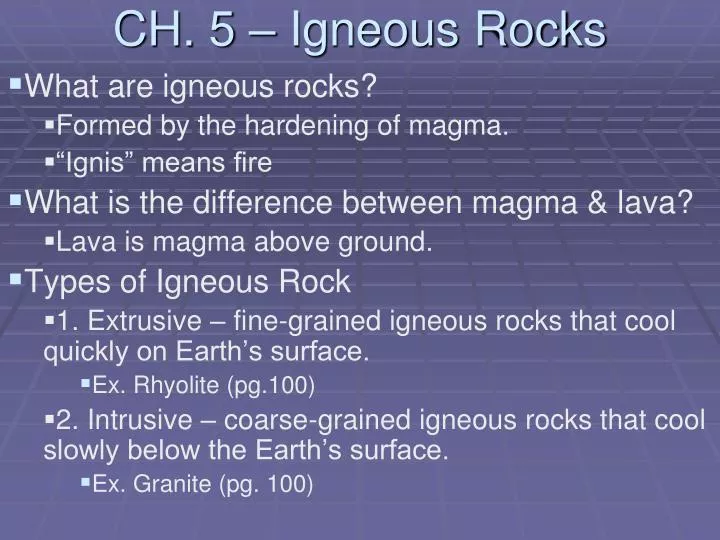 CH. 5 – Igneous Rocks

▪What are igneous rocks?
▪Formed by the hardening of magma.
▪“Ignis” means fire

▪What is the difference between magma & lava?
▪Lava is magma above ground.

▪Types of Igneous Rock
▪1. Extrusive – fine-grained igneous rocks that cool quickly on Earth’s surface.
▪Ex. Rhyolite (pg.100)
▪2. Intrusive – coarse-grained igneous rocks that cool slowly below the Earth’s surface.
▪Ex. Granite (pg. 100)